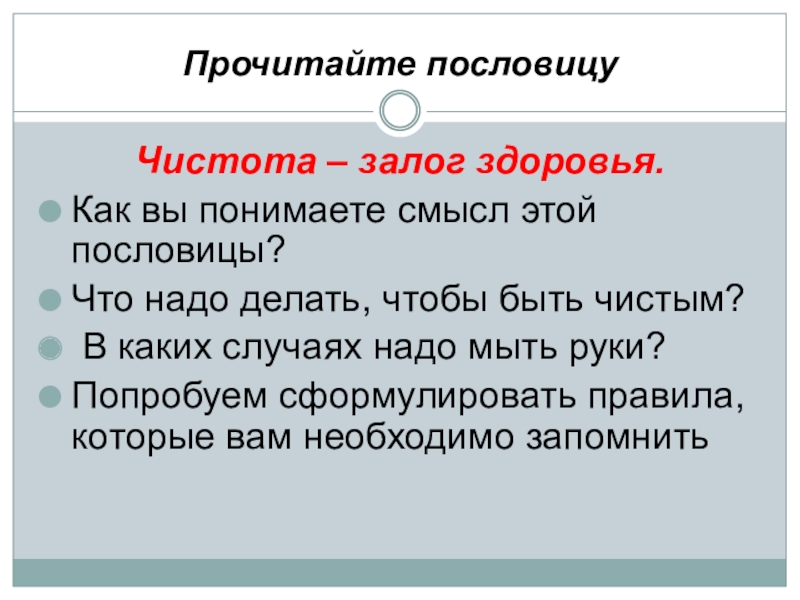 Прочитайте пословицу

Чистота – залог здоровья.

Как вы понимаете смысл этой пословицы?

Что надо делать, чтобы быть чистым?

В каких случаях надо мыть руки?

Попробуем сформулировать правила, которые вам необходимо запомнить